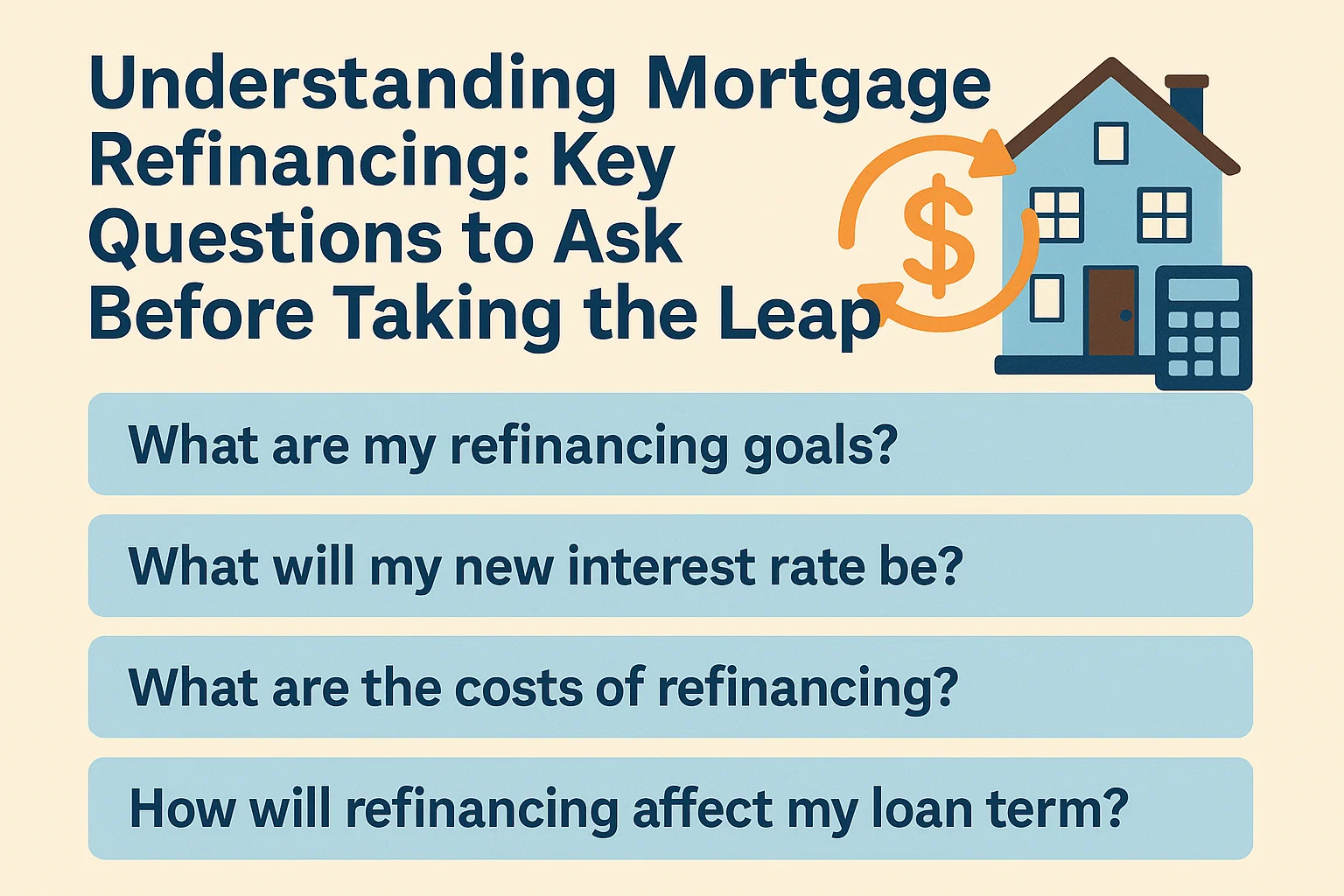 Understanding Mortgage Refinancing: Key Questions to Ask Before Taking the Leap

$

What are my refinancing goals?

What will my new interest rate be?

What are the costs of refinancing?

How will refinancing affect my loan term?